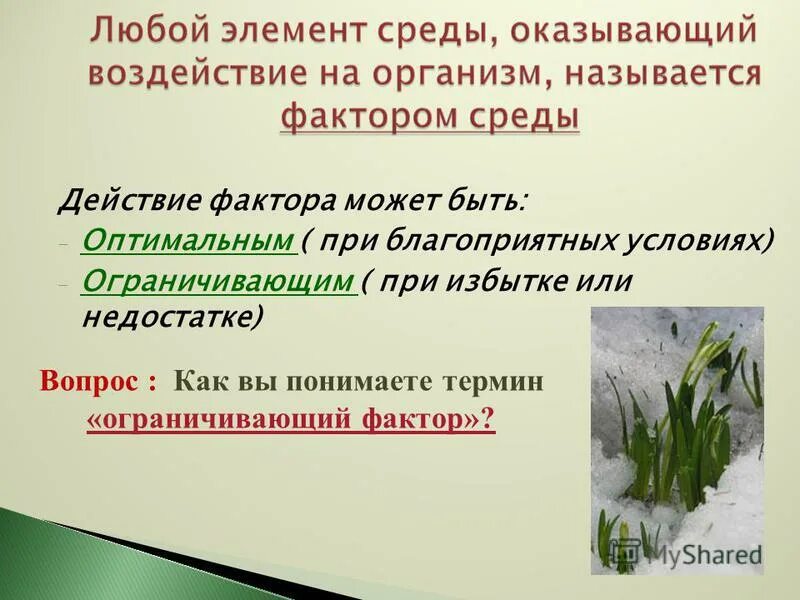 Любой элемент среды, оказывающий воздействие на организм, называется фактором среды

Действие фактора может быть:
- Оптимальным ( при благоприятных условиях)
- Ограничивающим ( при избытке или недостатке)

Вопрос : Как вы понимаете термин «ограничивающий фактор»?

MyShared